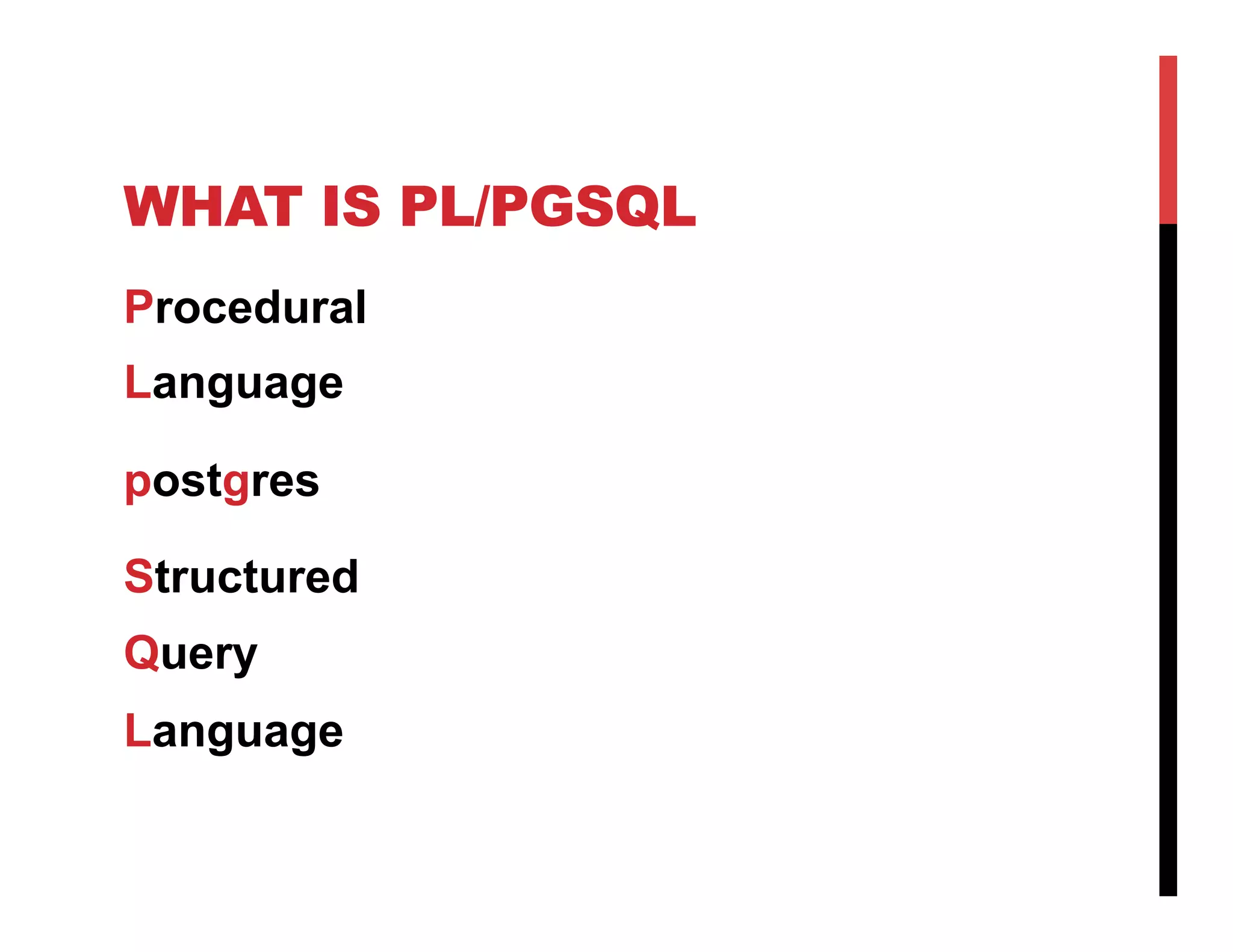 WHAT IS PL/PGSQL

Procedural

Language

postgres

Structured

Query

Language